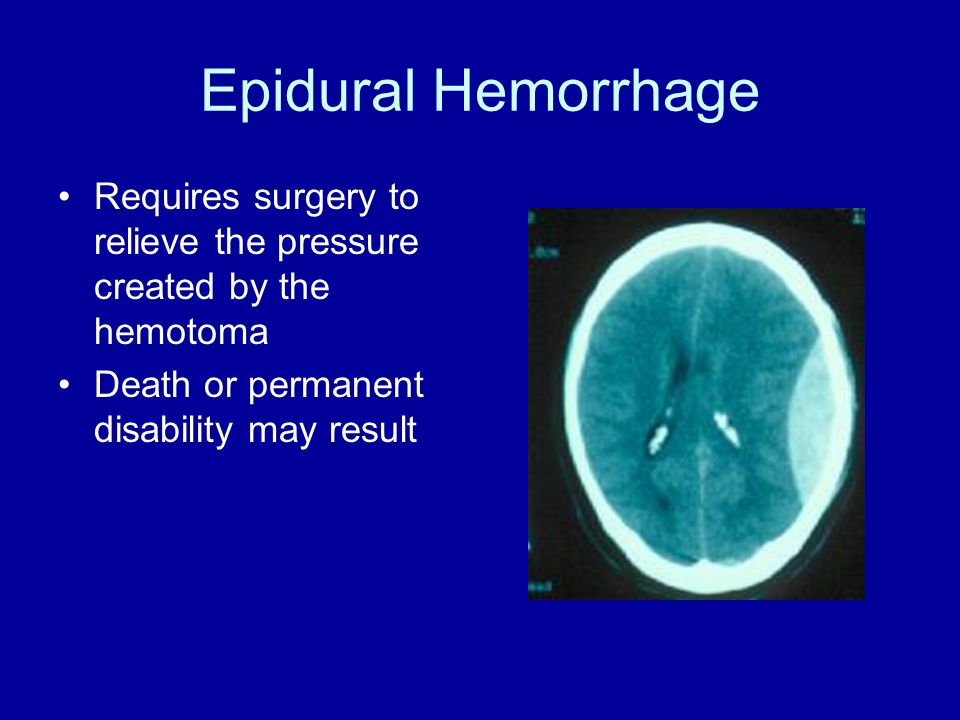 Epidural Hemorrhage

• Requires surgery to relieve the pressure created by the hemotoma
• Death or permanent disability may result